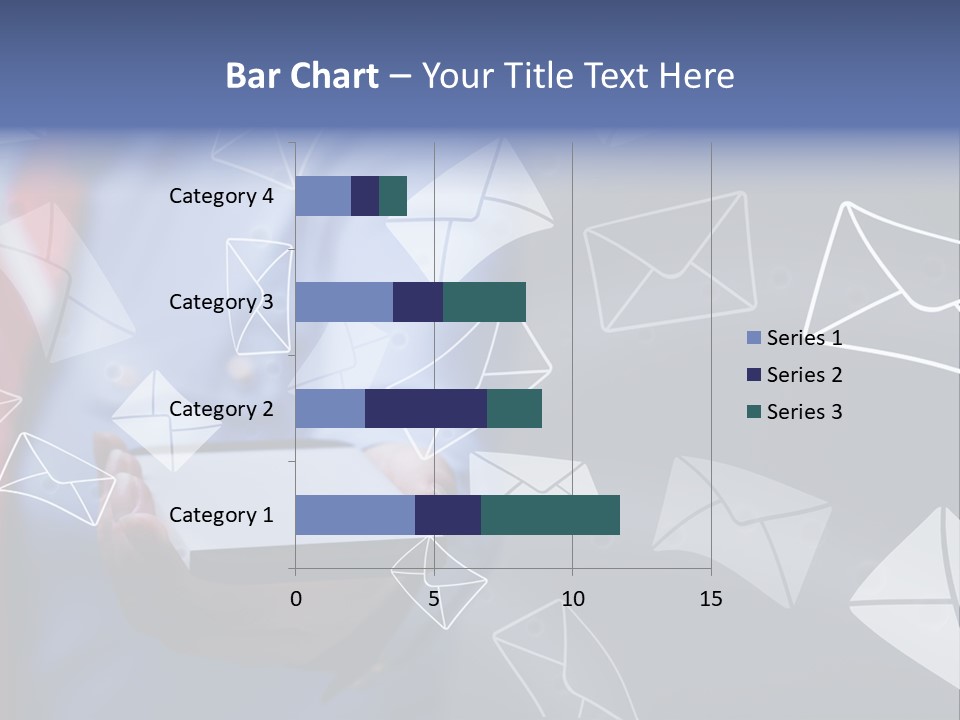 Bar Chart – Your Title Text Here

Category 4
Category 3
Category 2
Category 1

0
5
10
15

Series 1
Series 2
Series 3